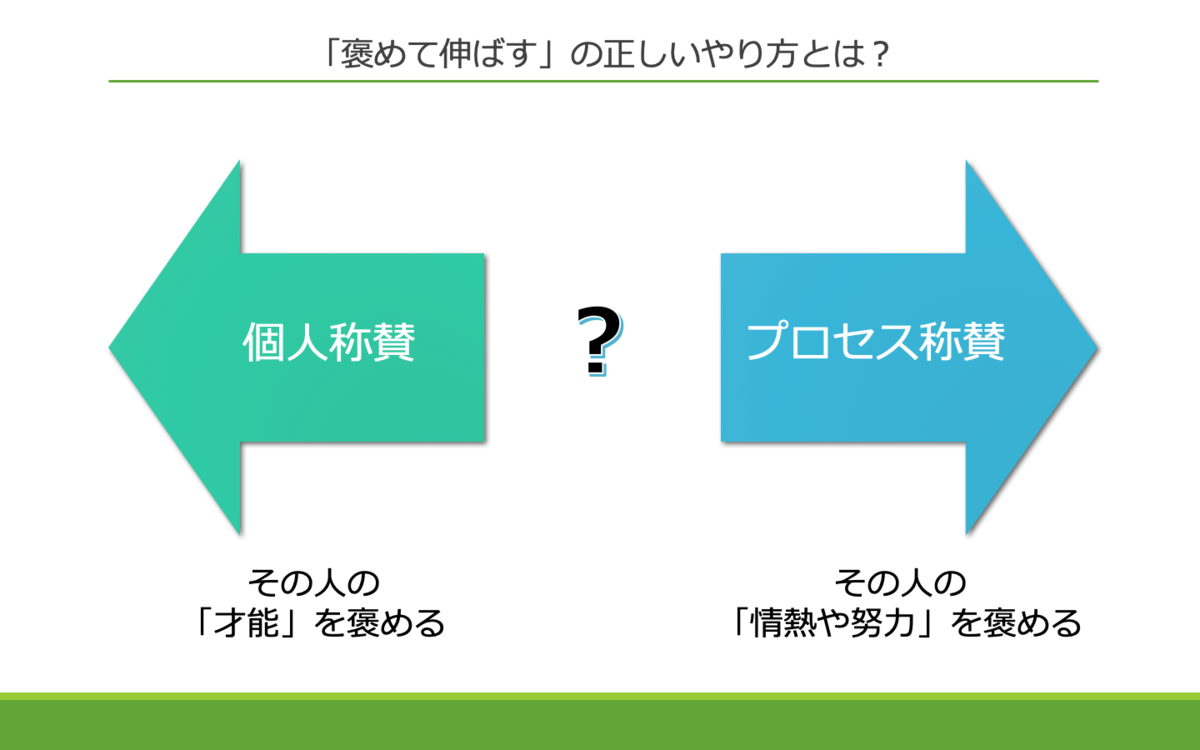 「褒めて伸ばす」の正しいやり方とは？

個人称賛

?

プロセス称賛

その人の
「才能」を褒める

その人の
「情熱や努力」を褒める